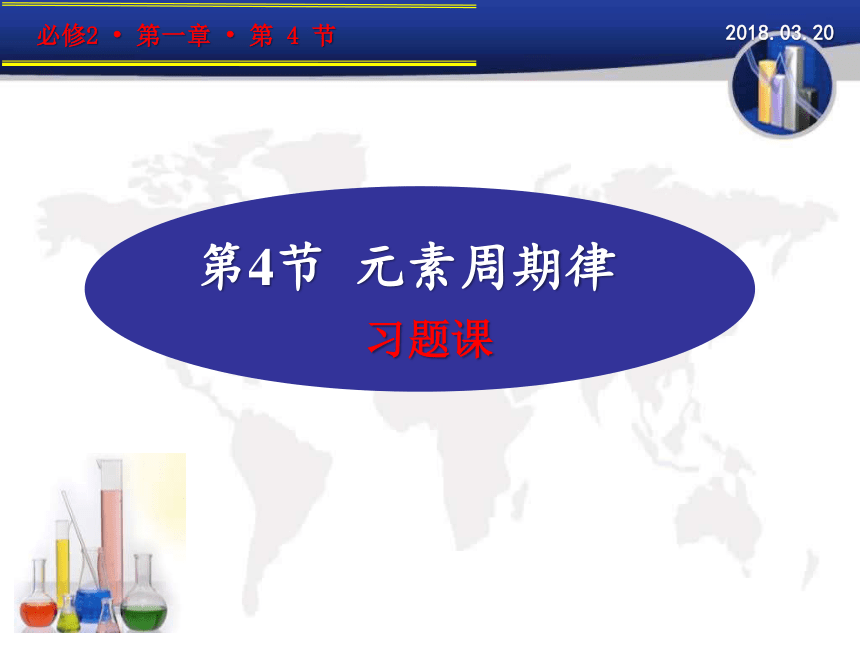 必修2 · 第一章 · 第 4 节

2018. 03. 20

第4节 元素周期律

习题课